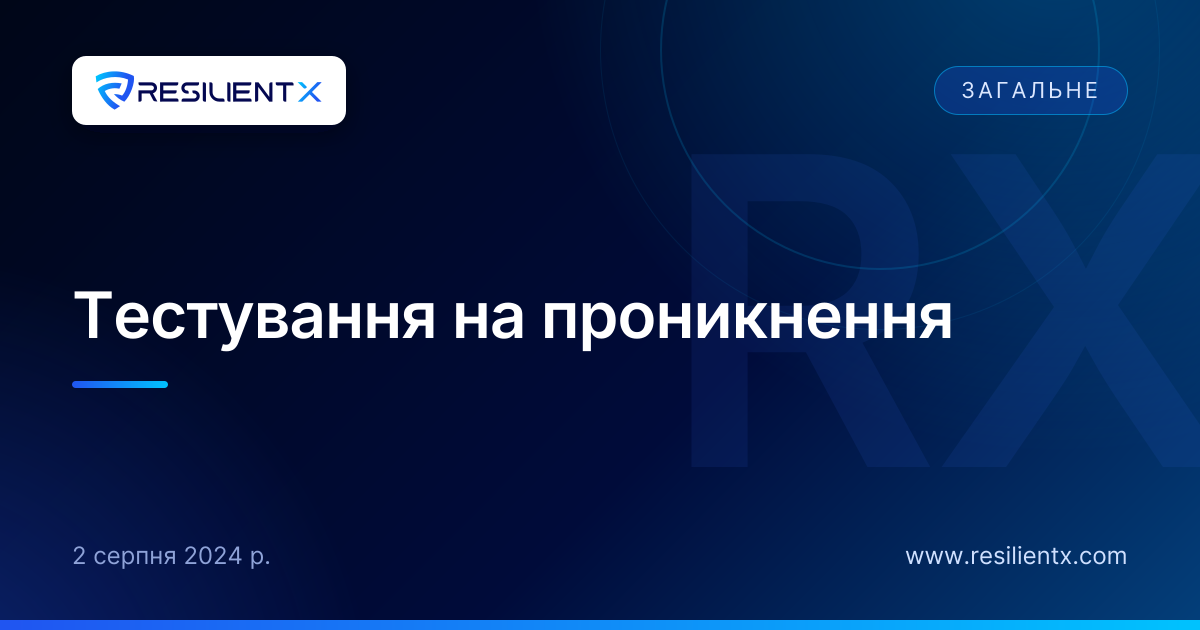 RESILIENT X

ЗАГАЛЬНЕ

RX

Тестування на проникнення

2 серпня 2024 р.

www.resilientx.com